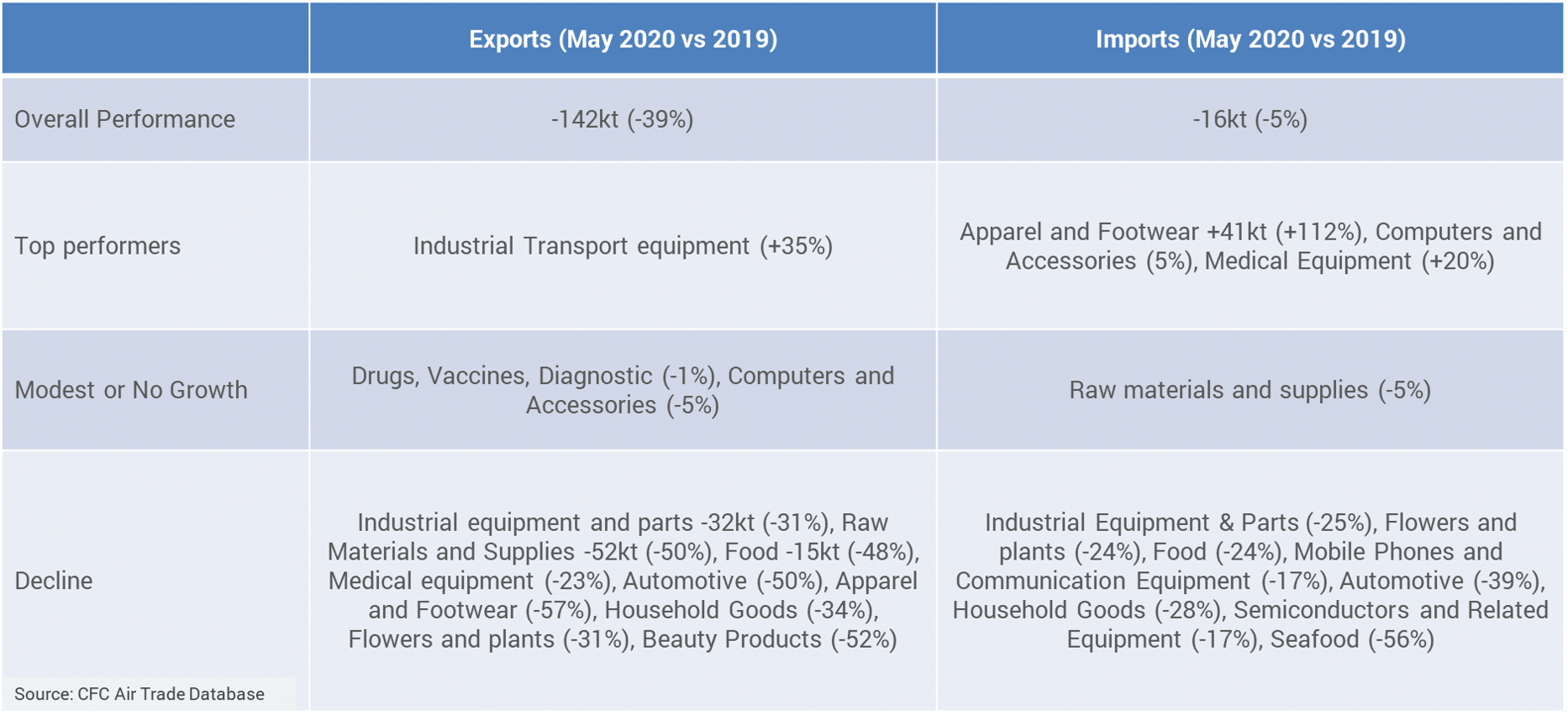 | | Exports (May 2020 vs 2019) | Imports (May 2020 vs 2019) |
|---|---|---|
| Overall Performance | -142kt (-39%) | -16kt (-5%) |
| Top performers | Industrial Transport equipment (+35%) | Apparel and Footwear +41kt (+112%), Computers and Accessories (5%), Medical Equipment (+20%) |
| Modest or No Growth | Drugs, Vaccines, Diagnostic (-1%), Computers and Accessories (-5%) | Raw materials and supplies (-5%) |
| Decline | Industrial equipment and parts -32kt (-31%), Raw Materials and Supplies -52kt (-50%), Food -15kt (-48%), Medical equipment (-23%), Automotive (-50%), Apparel and Footwear (-57%), Household Goods (-34%), Flowers and plants (-31%), Beauty Products (-52%) | Industrial Equipment & Parts (-25%), Flowers and plants (-24%), Food (-24%), Mobile Phones and Communication Equipment (-17%), Automotive (-39%), Household Goods (-28%), Semiconductors and Related Equipment (-17%), Seafood (-56%) |

Source: CFC Air Trade Database